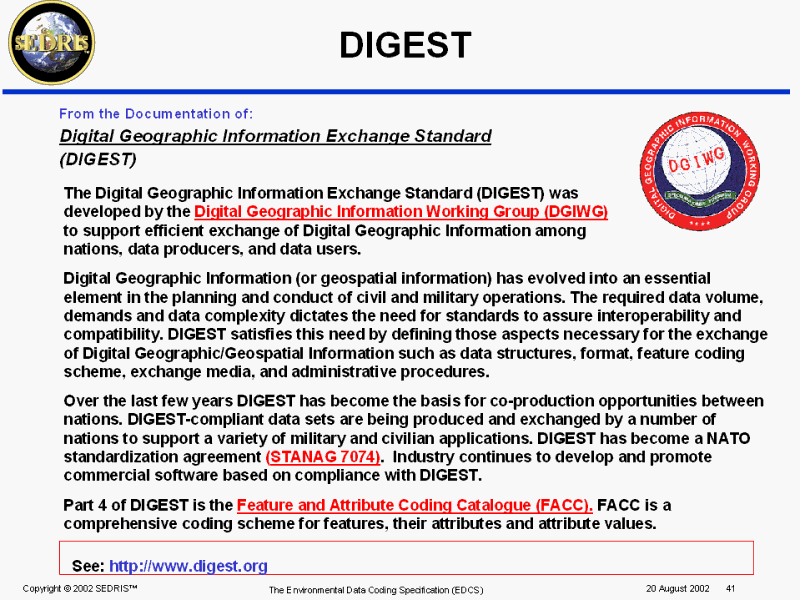 SEDRIS

DIGEST

From the Documentation of:

Digital Geographic Information Exchange Standard (DIGEST)

DIGITAL GEOGRAPHIC INFORMATION WORKING GROUP
DGIWG

The Digital Geographic Information Exchange Standard (DIGEST) was developed by the Digital Geographic Information Working Group (DGIWG) to support efficient exchange of Digital Geographic Information among nations, data producers, and data users.

Digital Geographic Information (or geospatial information) has evolved into an essential element in the planning and conduct of civil and military operations. The required data volume, demands and data complexity dictates the need for standards to assure interoperability and compatibility. DIGEST satisfies this need by defining those aspects necessary for the exchange of Digital Geographic/Geospatial Information such as data structures, format, feature coding scheme, exchange media, and administrative procedures.

Over the last few years DIGEST has become the basis for co-production opportunities between nations. DIGEST-compliant data sets are being produced and exchanged by a number of nations to support a variety of military and civilian applications. DIGEST has become a NATO standardization agreement (STANAG 7074). Industry continues to develop and promote commercial software based on compliance with DIGEST.

Part 4 of DIGEST is the Feature and Attribute Coding Catalogue (FACC). FACC is a comprehensive coding scheme for features, their attributes and attribute values.

See: http://www.digest.org

Copyright © 2002 SEDRIS™ The Environmental Data Coding Specification (EDCS) 20 August 2002 41